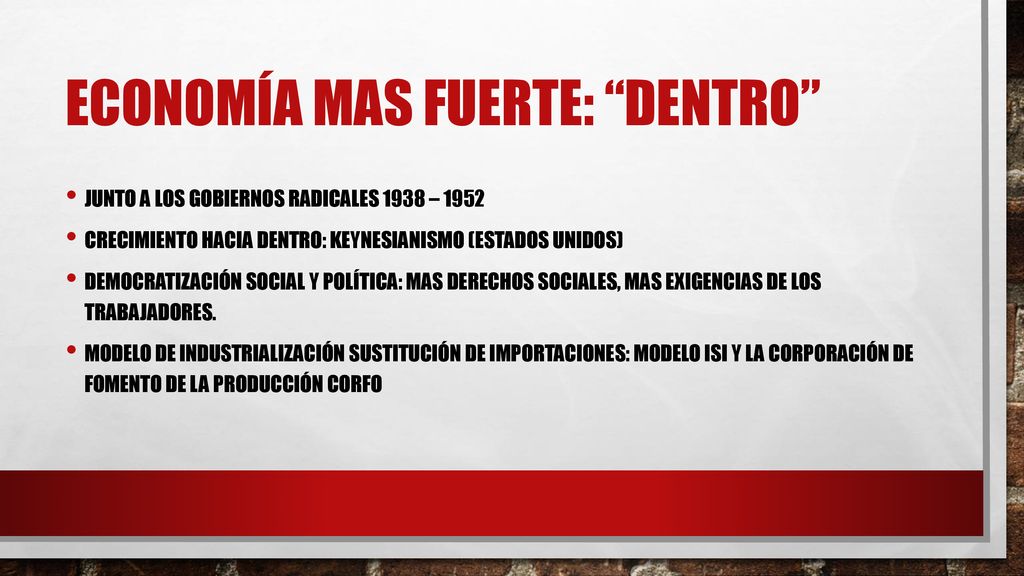 ECONOMÍA MAS FUERTE: “DENTRO”

• JUNTO A LOS GOBIERNOS RADICALES 1938 – 1952
• CRECIMIENTO HACIA DENTRO: KEYNESIANISMO (ESTADOS UNIDOS)
• DEMOCRATIZACIÓN SOCIAL Y POLÍTICA: MAS DERECHOS SOCIALES, MAS EXIGENCIAS DE LOS TRABAJADORES.
• MODELO DE INDUSTRIALIZACIÓN SUSTITUCIÓN DE IMPORTACIONES: MODELO ISI Y LA CORPORACIÓN DE FOMENTO DE LA PRODUCCIÓN CORFO